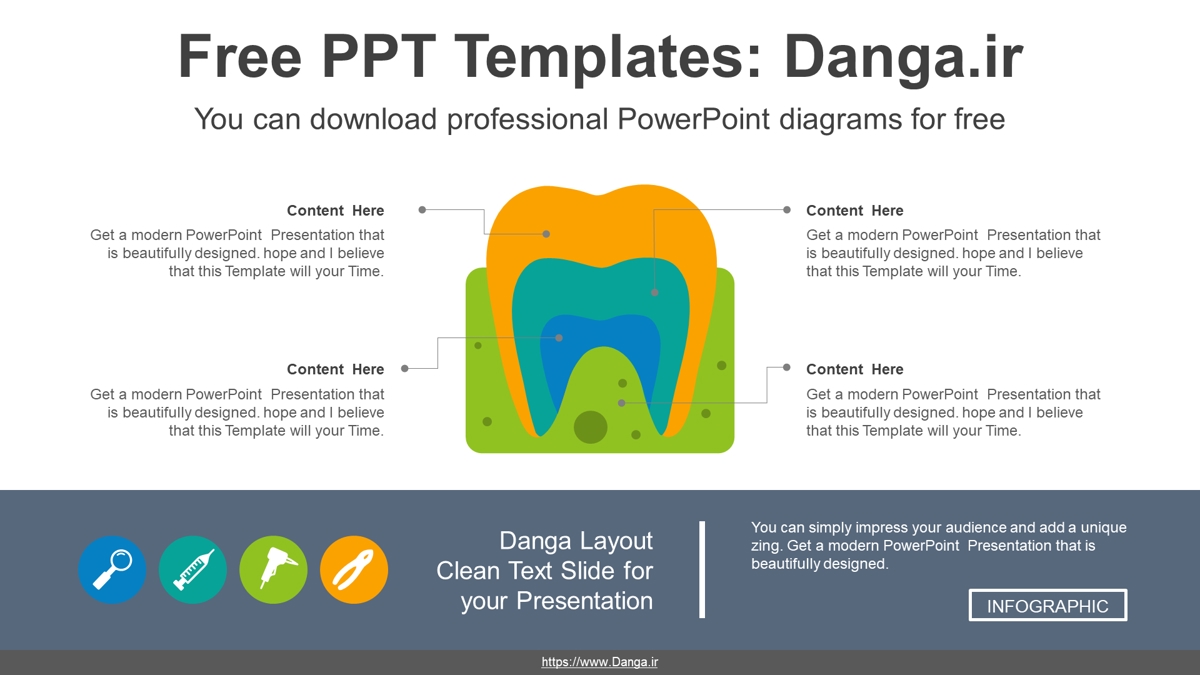 Free PPT Templates: Danga.ir

You can download professional PowerPoint diagrams for free

Content Here

Get a modern PowerPoint Presentation that is beautifully designed. hope and I believe that this Template will your Time.

Content Here

Get a modern PowerPoint Presentation that is beautifully designed. hope and I believe that this Template will your Time.

Content Here

Get a modern PowerPoint Presentation that is beautifully designed. hope and I believe that this Template will your Time.

Content Here

Get a modern PowerPoint Presentation that is beautifully designed. hope and I believe that this Template will your Time.

Danga Layout Clean Text Slide for your Presentation

You can simply impress your audience and add a unique zing. Get a modern PowerPoint Presentation that is beautifully designed.

INFOGRAPHIC

https://www.Danga.ir